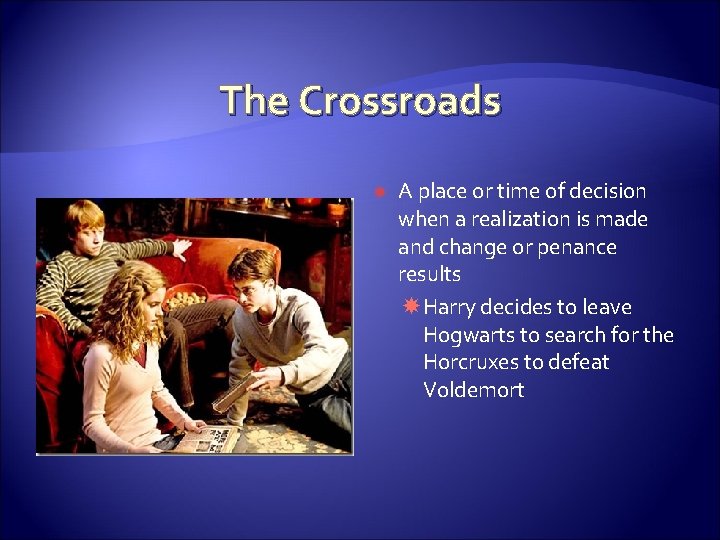 The Crossroads

A place or time of decision when a realization is made and change or penance results

Harry decides to leave Hogwarts to search for the Horcruxes to defeat Voldemort